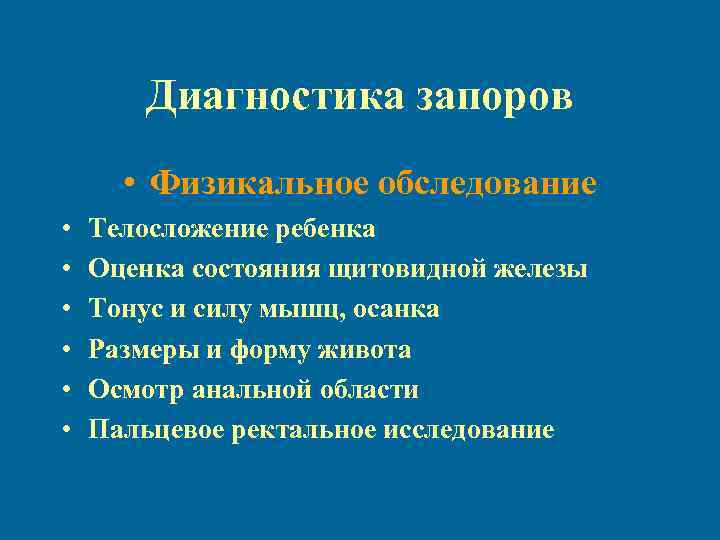 Диагностика запоров

• Физикальное обследование

• Телосложение ребенка
• Оценка состояния щитовидной железы
• Тонус и силу мышц, осанка
• Размеры и форму живота
• Осмотр анальной области
• Пальцевое ректальное исследование